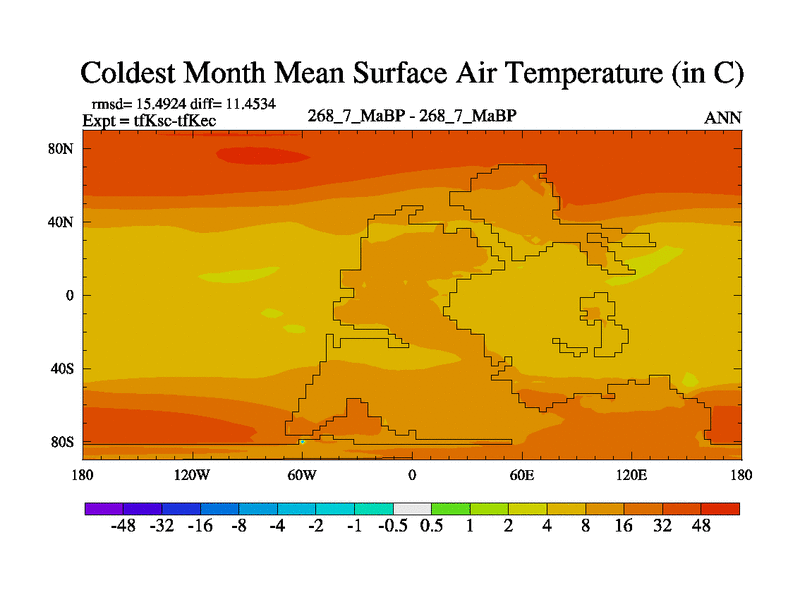 Coldest Month Mean Surface Air Temperature (in C)

rmsd= 15.4924 diff= 11.4534
Expt = tfKsc-tfKec

268_7_MaBP - 268_7_MaBP

ANN

80N
40N
0
40S
80S

180 120W 60W 0 60E 120E 180

-48 -32 -16 -8 -4 -2 -1 -0.5 0.5 1 2 4 8 16 32 48